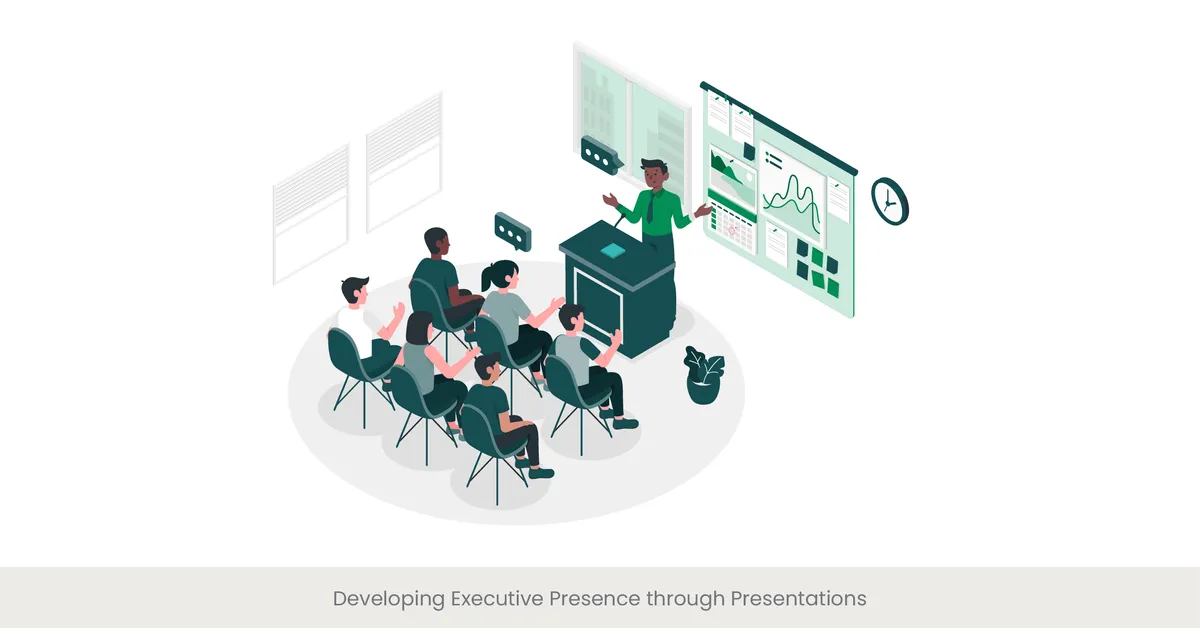 Developing Executive Presence through Presentations